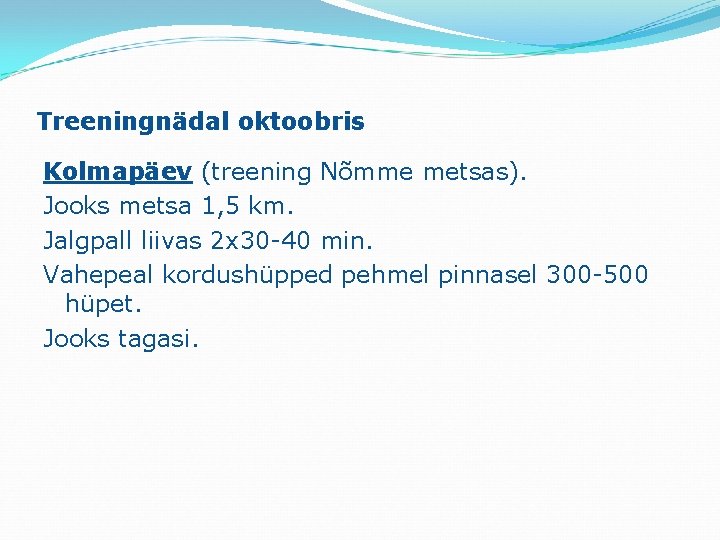 Treeningnädal oktoobris

Kolmapäev (treening Nõmme metsas).

Jooks metsa 1,5 km.

Jalgpall liivas 2x30-40 min.

Vahepeal kordushüpped pehmel pinnasel 300-500 hüpet.

Jooks tagasi.